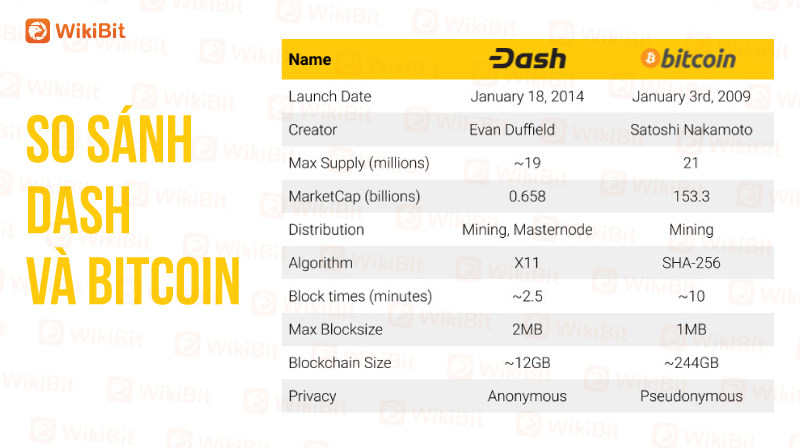 WikiBit

SO SÁNH DASH VÀ BITCOIN

| Name | Dash | bitcoin |
|---|---|---|
| Launch Date | January 18, 2014 | January 3rd, 2009 |
| Creator | Evan Duffield | Satoshi Nakamoto |
| Max Supply (millions) | ~19 | 21 |
| MarketCap (billions) | 0.658 | 153.3 |
| Distribution | Mining, Masternode | Mining |
| Algorithm | X11 | SHA-256 |
| Block times (minutes) | ~2.5 | ~10 |
| Max Blocksize | 2MB | 1MB |
| Blockchain Size | ~12GB | ~244GB |
| Privacy | Anonymous | Pseudonymous |